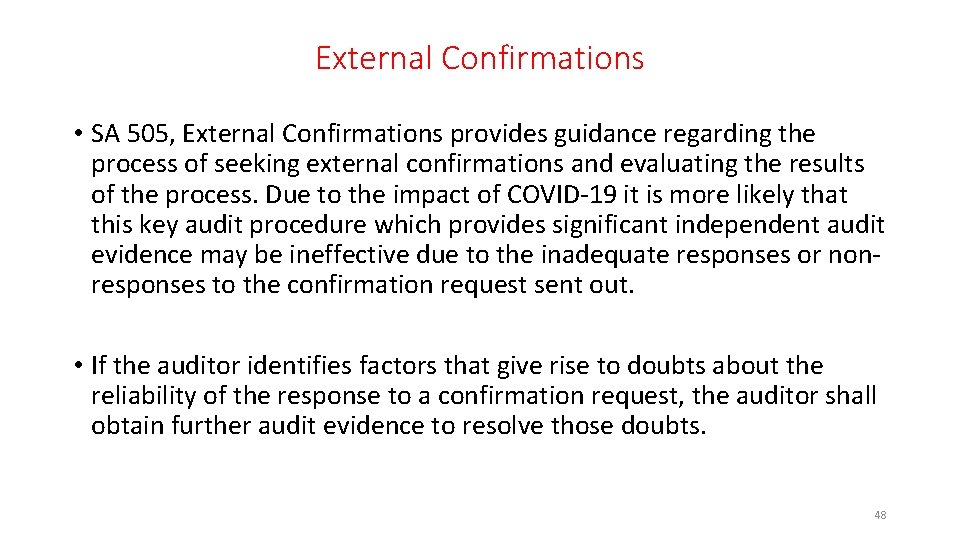 External Confirmations

• SA 505, External Confirmations provides guidance regarding the process of seeking external confirmations and evaluating the results of the process. Due to the impact of COVID-19 it is more likely that this key audit procedure which provides significant independent audit evidence may be ineffective due to the inadequate responses or non-responses to the confirmation request sent out.

• If the auditor identifies factors that give rise to doubts about the reliability of the response to a confirmation request, the auditor shall obtain further audit evidence to resolve those doubts.

48